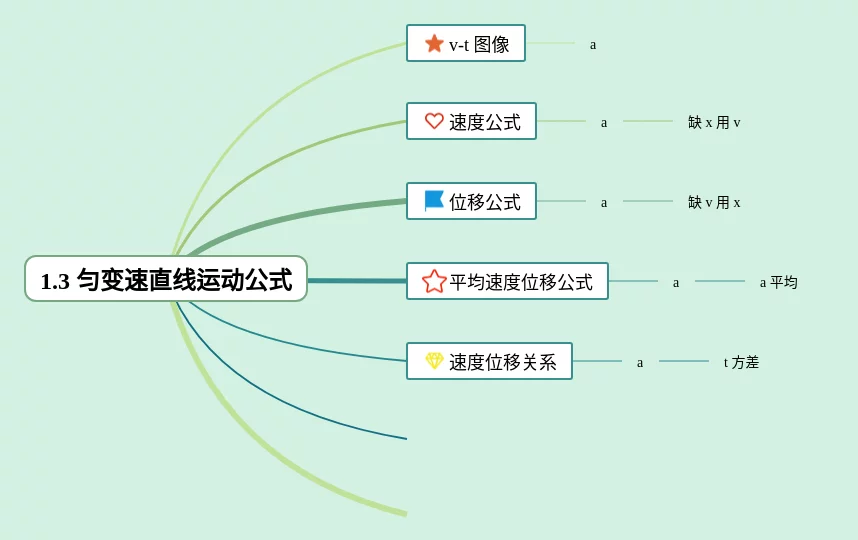 1.3 匀变速直线运动公式

v-t 图像
a

速度公式
a
缺 x 用 v

位移公式
a
缺 v 用 x

平均速度位移公式
a
a 平均

速度位移关系
a
t 方差